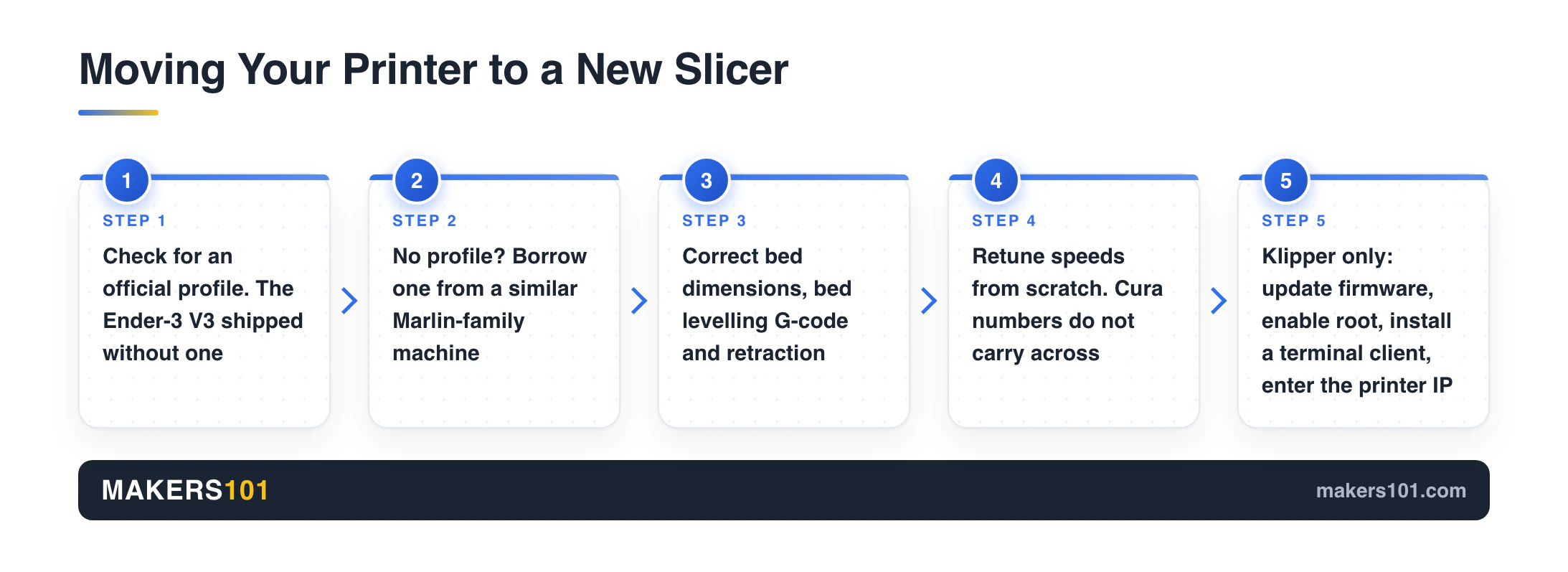 Moving Your Printer to a New Slicer

1
STEP 1
Check for an official profile. The Ender-3 V3 shipped without one

2
STEP 2
No profile? Borrow one from a similar Marlin-family machine

3
STEP 3
Correct bed dimensions, bed levelling G-code and retraction

4
STEP 4
Retune speeds from scratch. Cura numbers do not carry across

5
STEP 5
Klipper only: update firmware, enable root, install a terminal client, enter the printer IP

MAKERS101
makers101.com